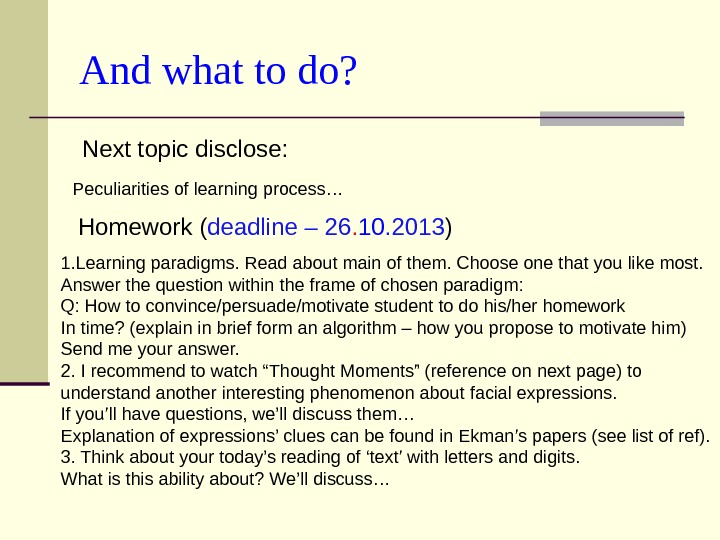 And what to do?

Next topic disclose:

Peculiarities of learning process…

Homework (deadline – 26.10.2013)

1.Learning paradigms. Read about main of them. Choose one that you like most. Answer the question within the frame of chosen paradigm:
Q: How to convince/persuade/motivate student to do his/her homework
In time? (explain in brief form an algorithm – how you propose to motivate him)
Send me your answer.
2. I recommend to watch “Thought Moments” (reference on next page) to understand another interesting phenomenon about facial expressions.
If you’ll have questions, we’ll discuss them…
Explanation of expressions’ clues can be found in Ekman’s papers (see list of ref).
3. Think about your today’s reading of ‘text’ with letters and digits.
What is this ability about? We’ll discuss…